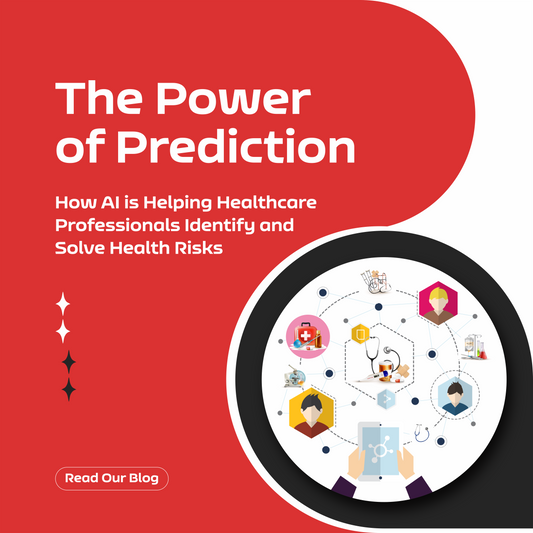 The Power of Prediction

How AI is Helping Healthcare Professionals Identify and Solve Health Risks

Read Our Blog